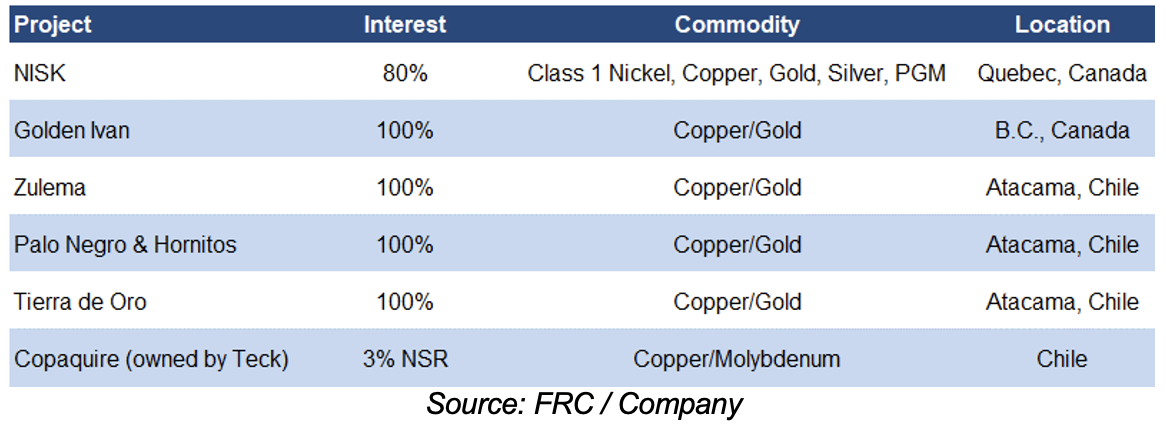 | Project | Interest | Commodity | Location |
|---|---|---|---|
| NISK | 80% | Class 1 Nickel, Copper, Gold, Silver, PGM | Quebec, Canada |
| Golden Ivan | 100% | Copper/Gold | B.C., Canada |
| Zulema | 100% | Copper/Gold | Atacama, Chile |
| Palo Negro & Hornitos | 100% | Copper/Gold | Atacama, Chile |
| Tierra de Oro | 100% | Copper/Gold | Atacama, Chile |
| Copaquire (owned by Teck) | 3% NSR | Copper/Molybdenum | Chile |

Source: FRC / Company